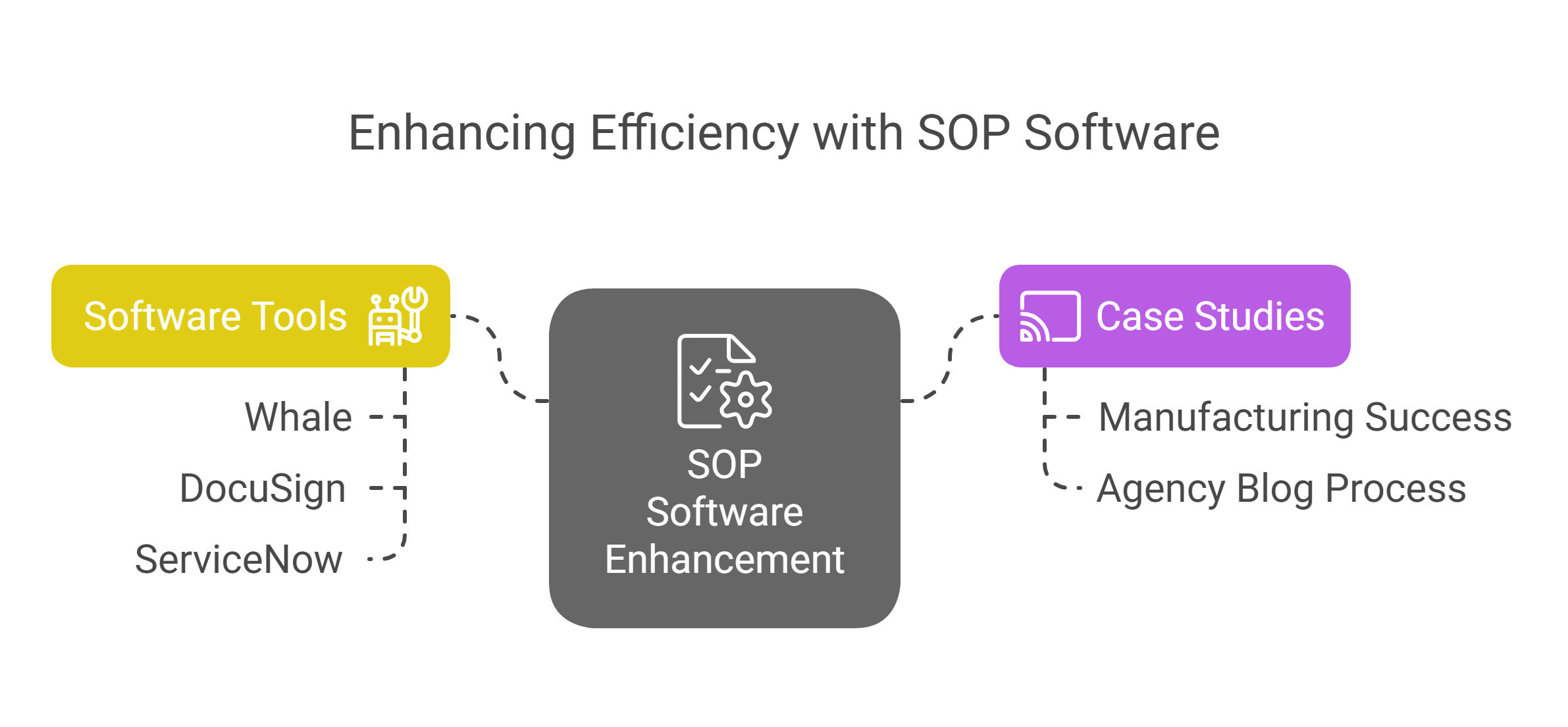 Enhancing Efficiency with SOP Software

Software Tools

Whale

DocuSign

ServiceNow

SOP Software Enhancement

Case Studies

Manufacturing Success

Agency Blog Process